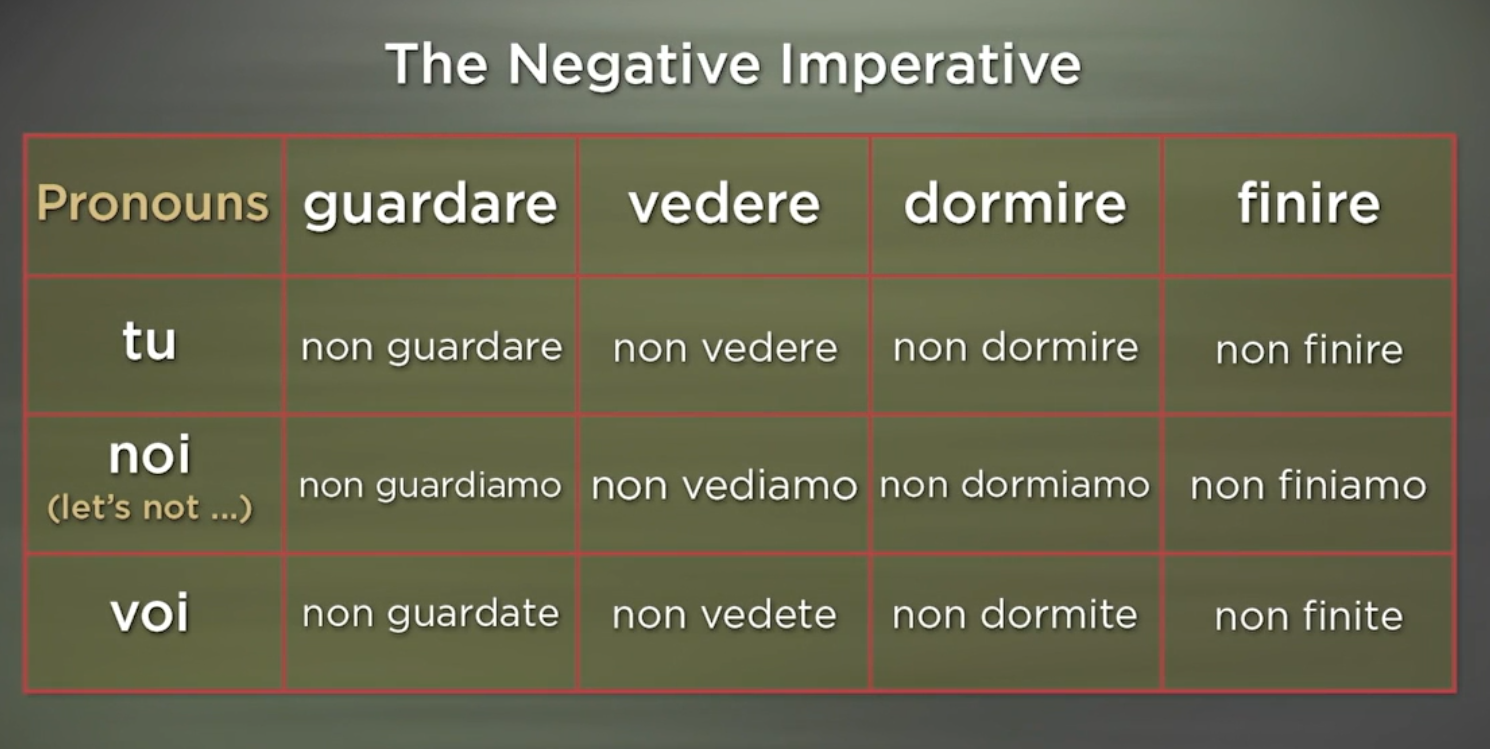 The Negative Imperative

| Pronouns | guardare | vedere | dormire | finire |
|---|---|---|---|---|
| tu | non guardare | non vedere | non dormire | non finire |
| noi (let's not ...) | non guardiamo | non vediamo | non dormiamo | non finiamo |
| voi | non guardate | non vedete | non dormite | non finite |